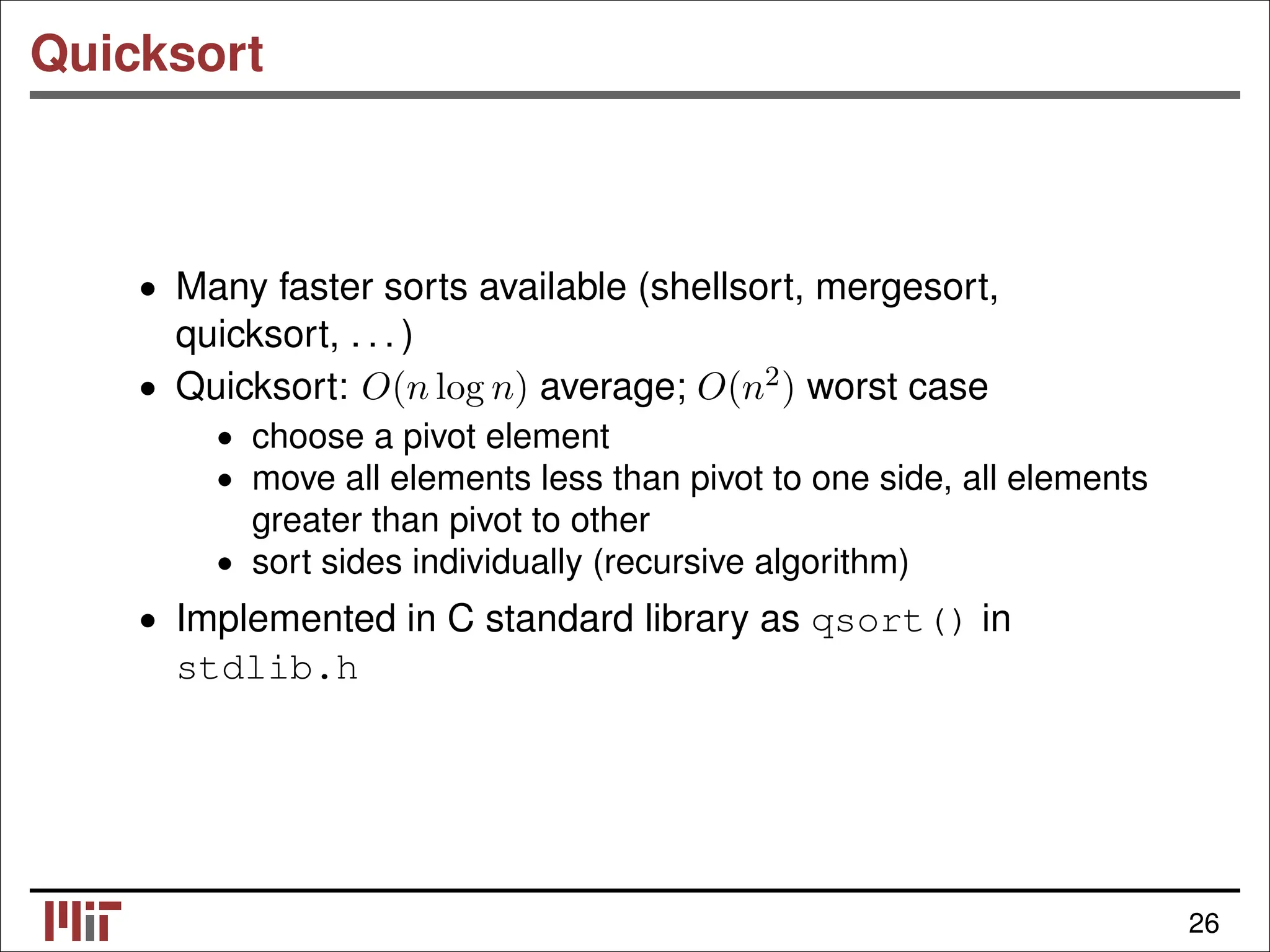 Quicksort

• Many faster sorts available (shellsort, mergesort, quicksort, . . . )

• Quicksort: $O(n \log n)$ average; $O(n^2)$ worst case

 • choose a pivot element

 • move all elements less than pivot to one side, all elements greater than pivot to other

 • sort sides individually (recursive algorithm)

• Implemented in C standard library as qsort() in stdlib.h

MIT

26